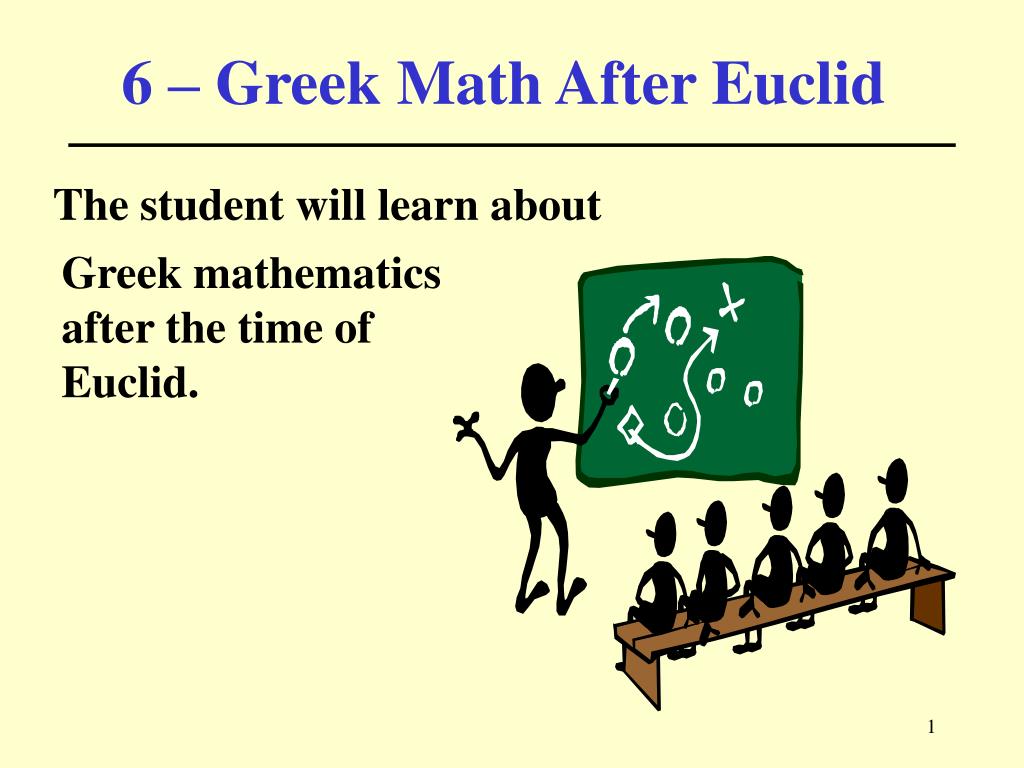 6 – Greek Math After Euclid

The student will learn about

Greek mathematics after the time of Euclid.

1